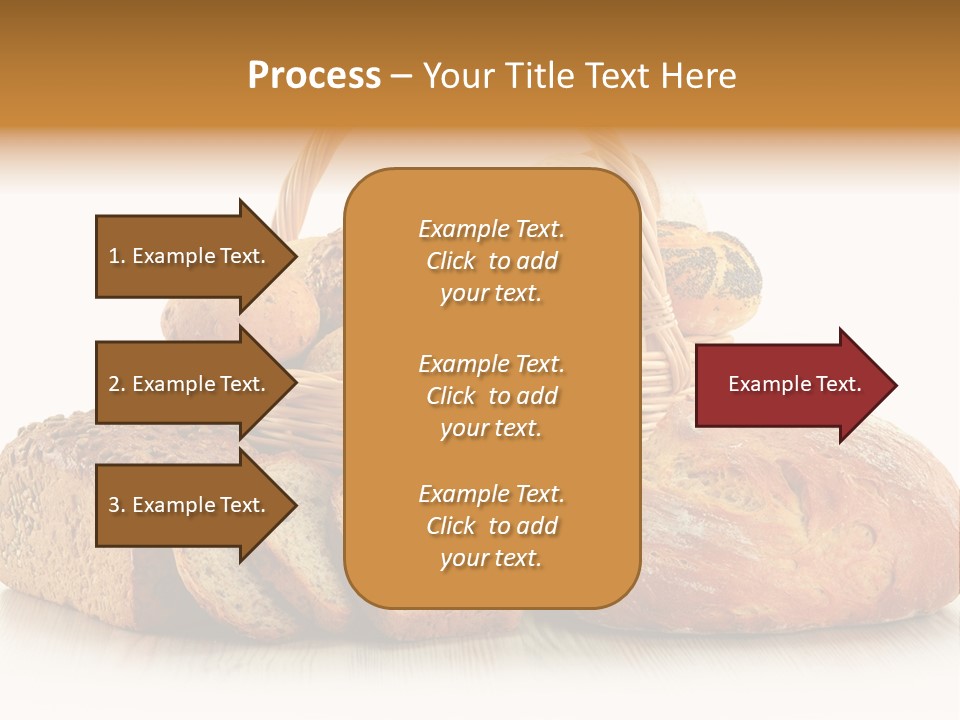 Process – Your Title Text Here

1. Example Text.

2. Example Text.

3. Example Text.

Example Text. Click to add your text.

Example Text. Click to add your text.

Example Text. Click to add your text.

Example Text.